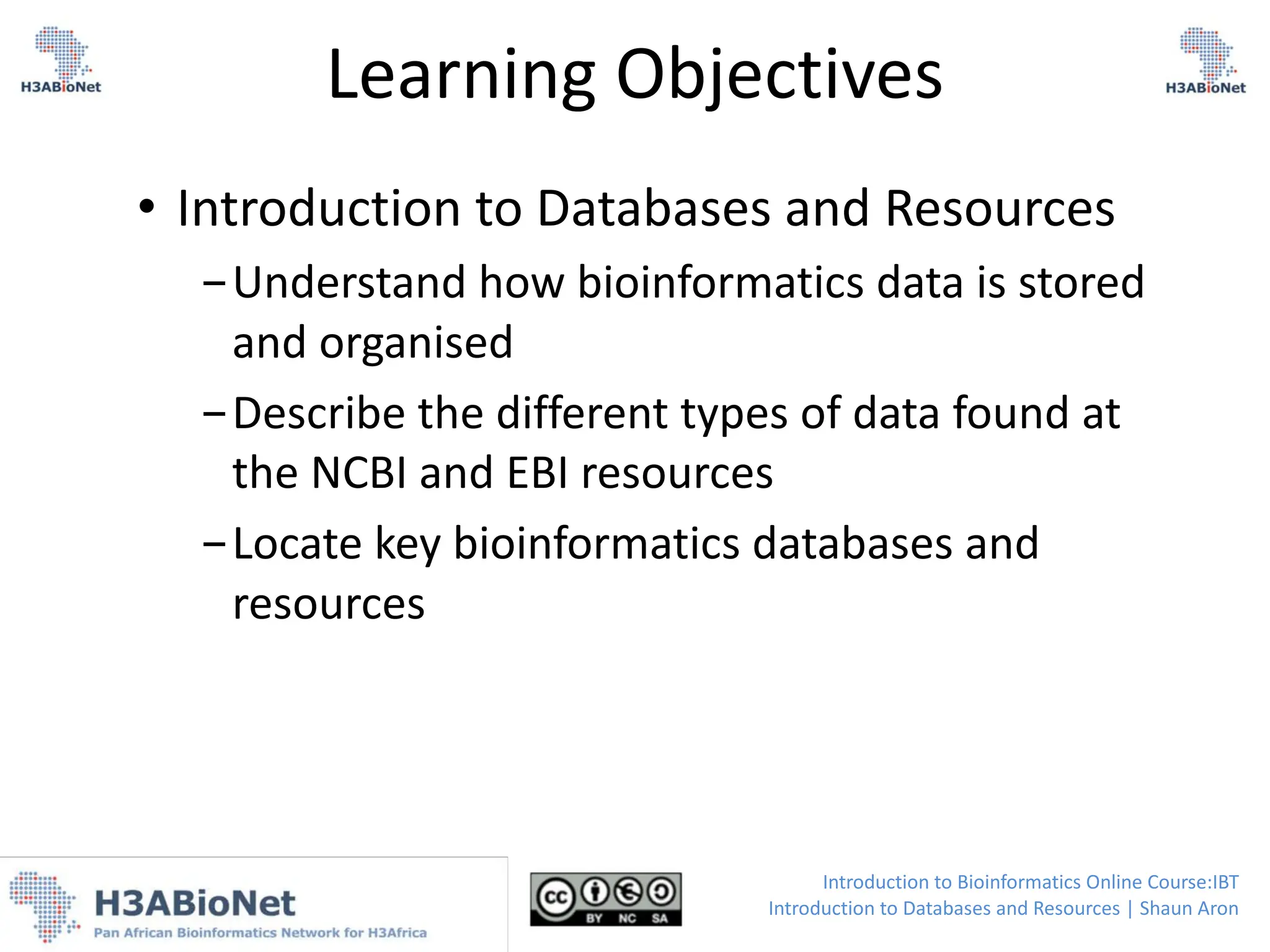 H3ABioNet

Learning Objectives

H3ABioNet

• Introduction to Databases and Resources
– Understand how bioinformatics data is stored and organised
– Describe the different types of data found at the NCBI and EBI resources
– Locate key bioinformatics databases and resources

H3ABioNet
Pan African Bioinformatics Network for H3Africa

cc BY NC SA

Introduction to Bioinformatics Online Course:IBT
Introduction to Databases and Resources | Shaun Aron